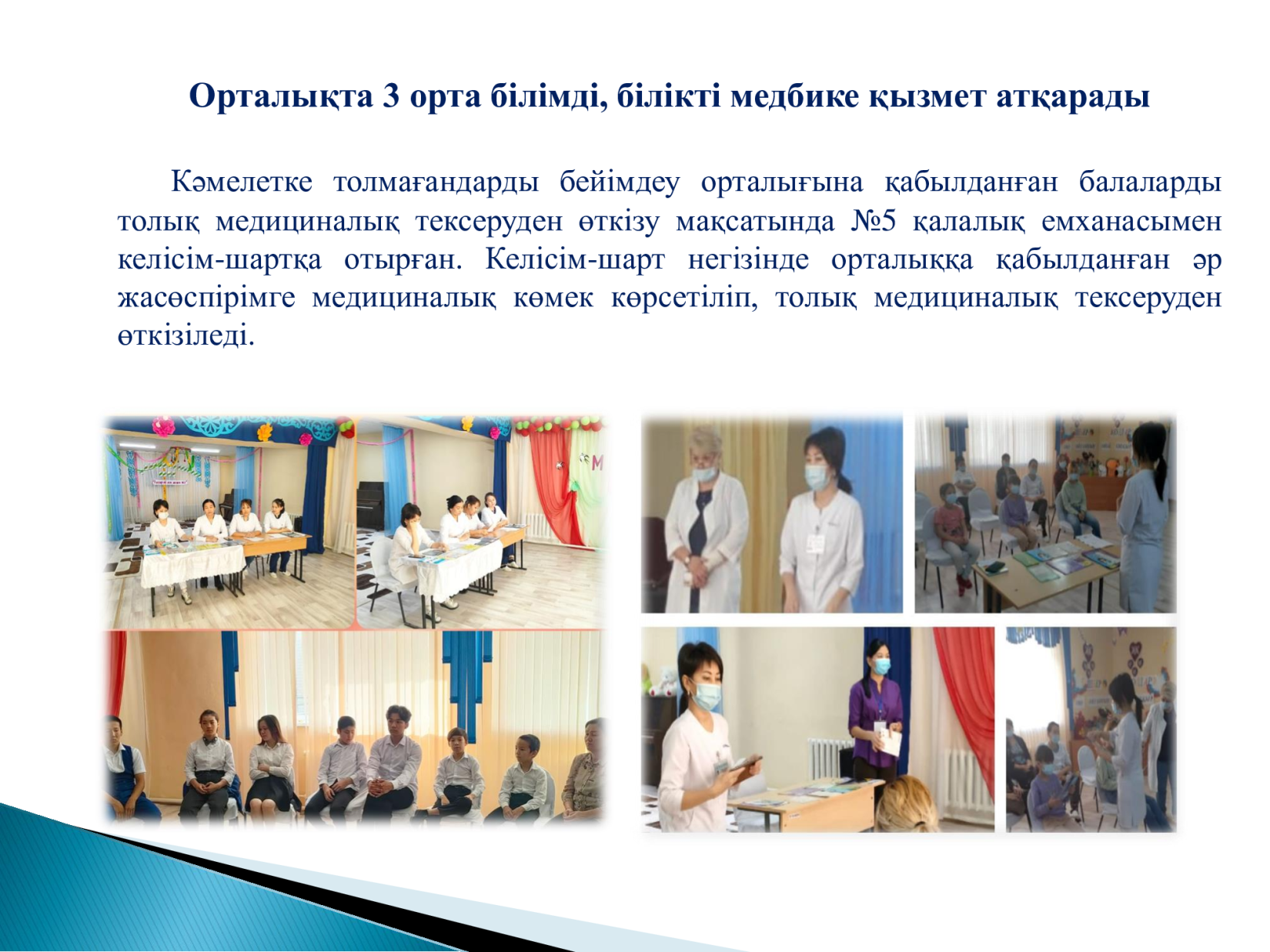 Орталықта 3 орта білімді, білікті медбике қызмет атқарады

Кәмелетке толмағандарды бейімдеу орталығына қабылданған балаларды толық медициналық тексеруден өткізу мақсатында №5 қалалық емханасымен келісім-шартқа отырған. Келісім-шарт негізінде орталыққа қабылданған әр жасөспірімге медициналық көмек көрсетіліп, толық медициналық тексеруден өткізіледі.